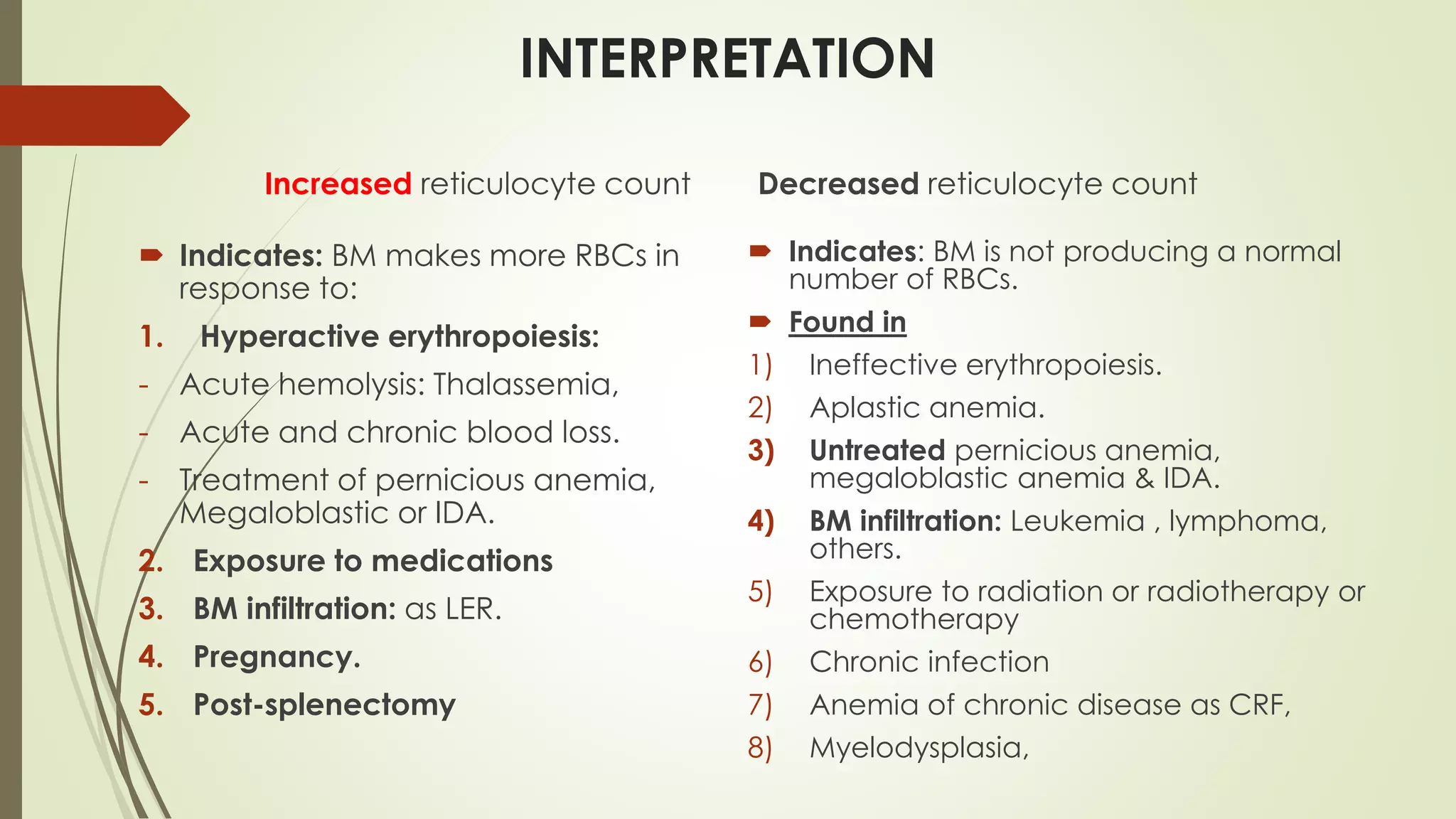 INTERPRETATION

Increased reticulocyte count

Indicates: BM makes more RBCs in response to:

1. Hyperactive erythropoiesis:

- Acute hemolysis: Thalassemia,

- Acute and chronic blood loss.

- Treatment of pernicious anemia, Megaloblastic or IDA.

2. Exposure to medications

3. BM infiltration: as LER.

4. Pregnancy.

5. Post-splenectomy

Decreased reticulocyte count

Indicates: BM is not producing a normal number of RBCs.

Found in

1) Ineffective erythropoiesis.

2) Aplastic anemia.

3) Untreated pernicious anemia, megaloblastic anemia & IDA.

4) BM infiltration: Leukemia , lymphoma, others.

5) Exposure to radiation or radiotherapy or chemotherapy

6) Chronic infection

7) Anemia of chronic disease as CRF,

8) Myelodysplasia,